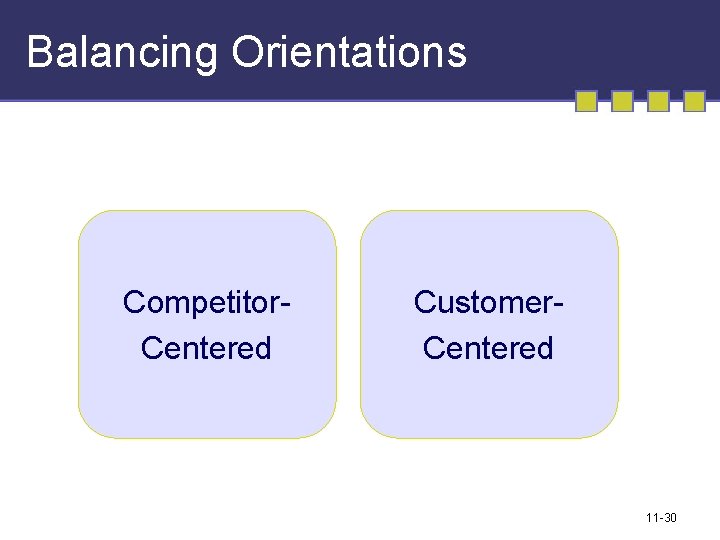 Balancing Orientations

Competitor-Centered

Customer-Centered

11-30